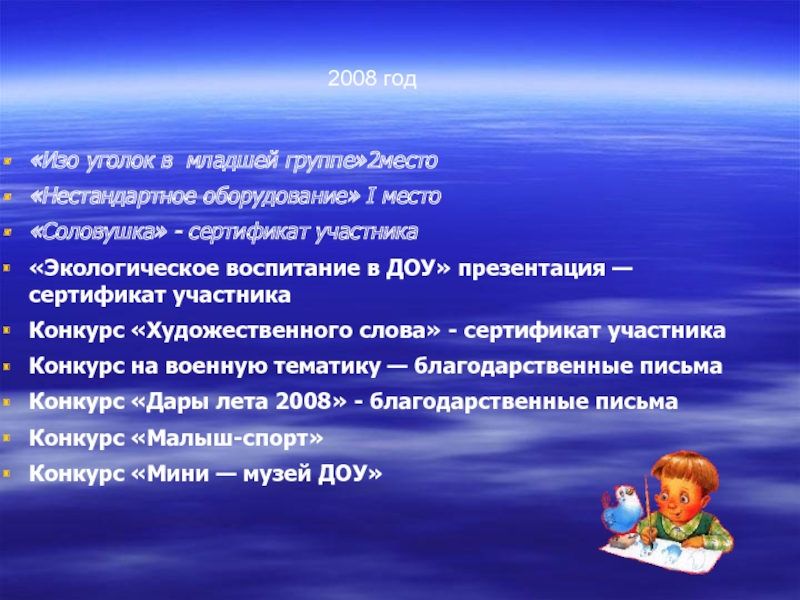 2008 год

«Изо уголок в младшей группе»2место

«Нестандартное оборудование» I место

«Соловушка» - сертификат участника

«Экологическое воспитание в ДОУ» презентация — сертификат участника

Конкурс «Художественного слова» - сертификат участника

Конкурс на военную тематику — благодарственные письма

Конкурс «Дары лета 2008» - благодарственные письма

Конкурс «Малыш-спорт»

Конкурс «Мини — музей ДОУ»